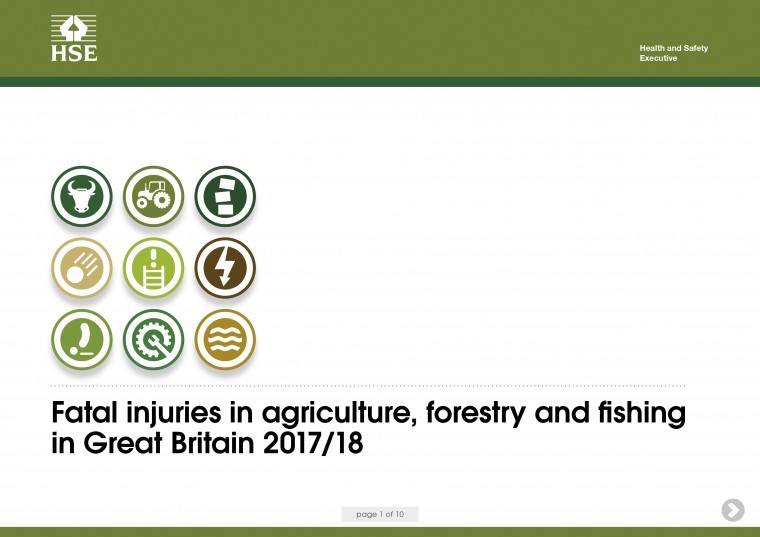 HSE

Health and Safety Executive

Fatal injuries in agriculture, forestry and fishing in Great Britain 2017/18

page 1 of 10